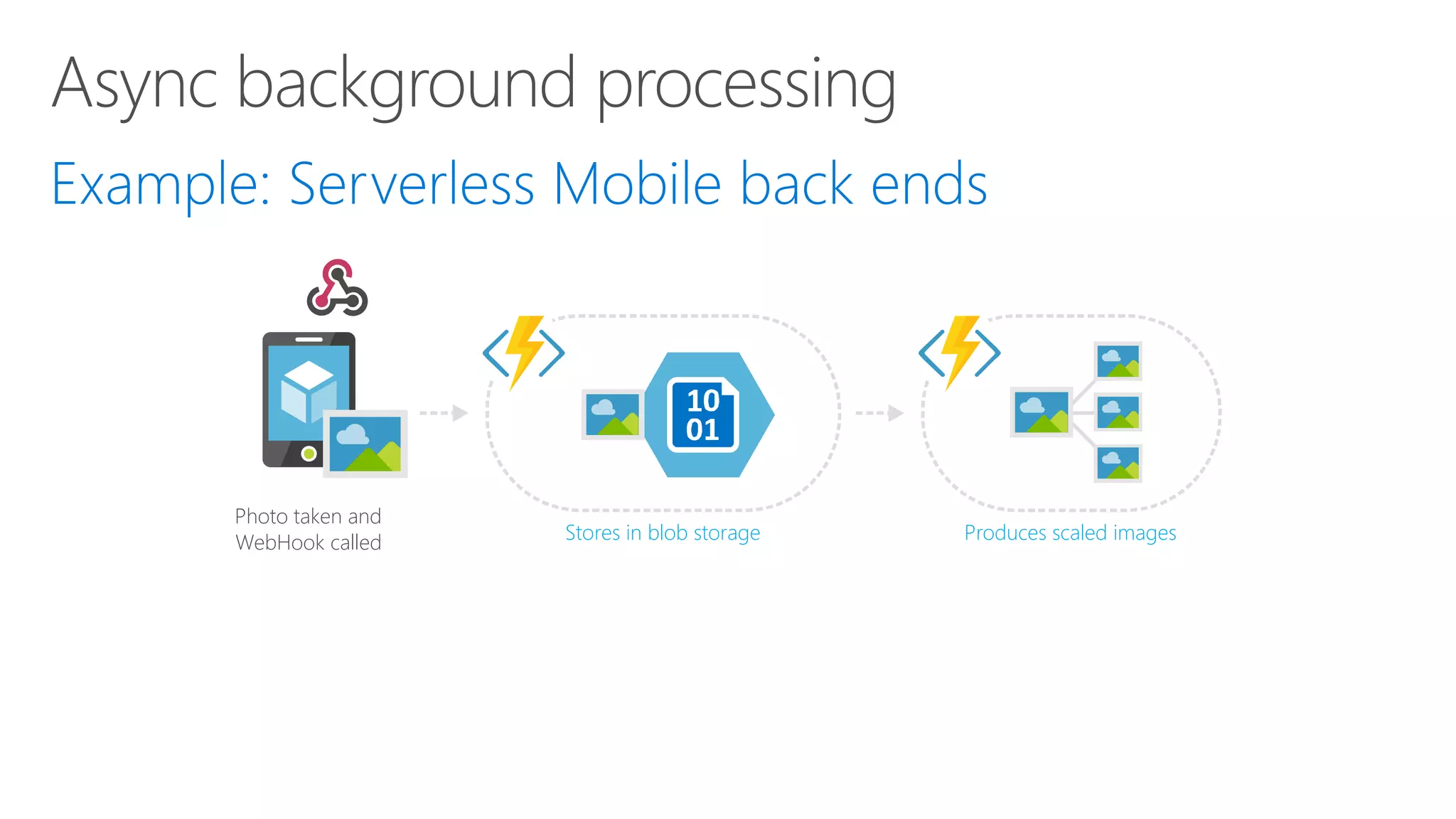 Async background processing

Example: Serverless Mobile back ends

10
01

Photo taken and WebHook called

Stores in blob storage

Produces scaled images